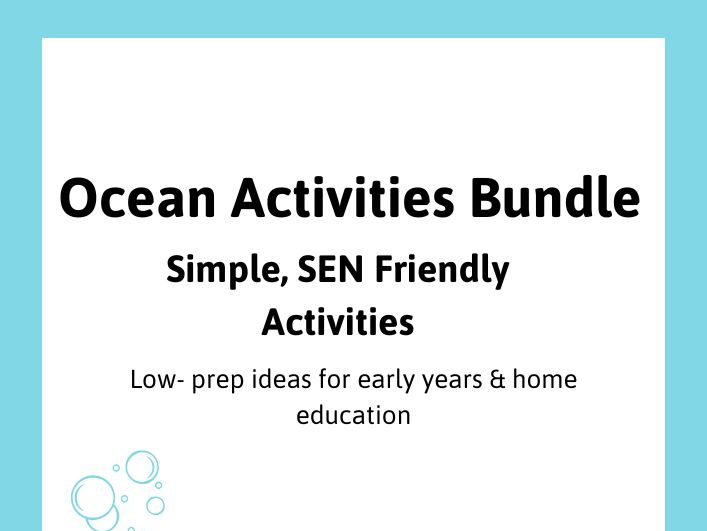 Ocean Activities Bundle

Simple, SEN Friendly Activities

Low- prep ideas for early years & home education